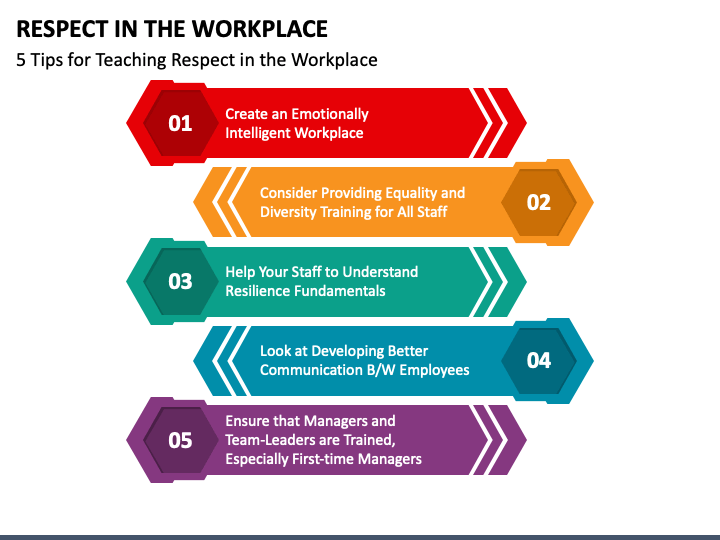 RESPECT IN THE WORKPLACE
5 Tips for Teaching Respect in the Workplace

01
Create an Emotionally Intelligent Workplace

Consider Providing Equality and Diversity Training for All Staff
02

03
Help Your Staff to Understand Resilience Fundamentals

Look at Developing Better Communication B/W Employees
04

05
Ensure that Managers and Team-Leaders are Trained, Especially First-time Managers